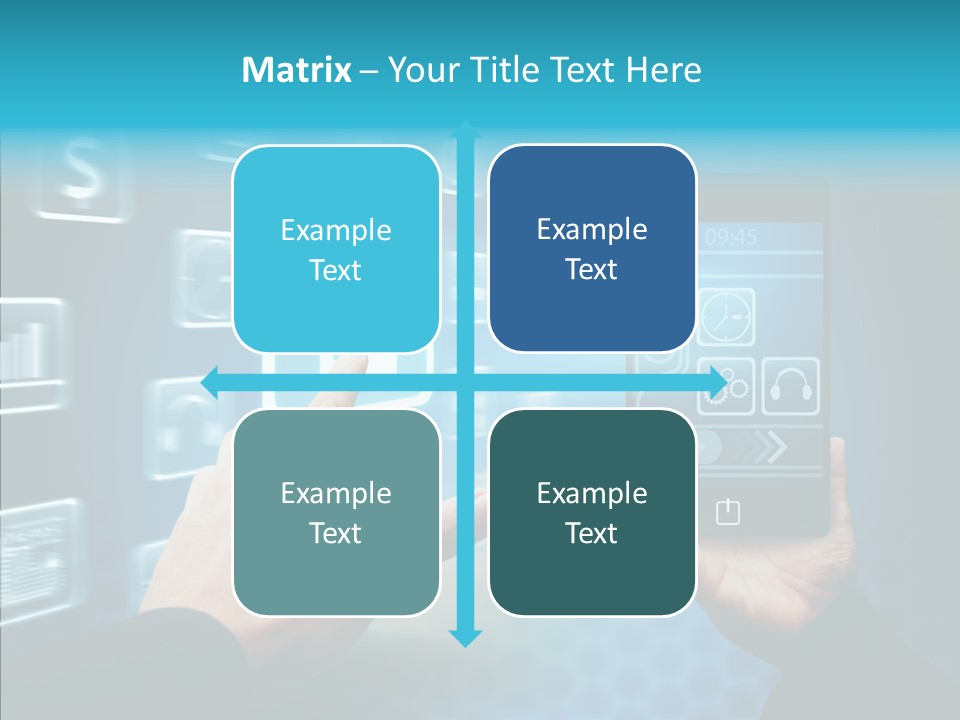 Matrix – Your Title Text Here

Example Text

Example Text

09:45

Example Text

Example Text